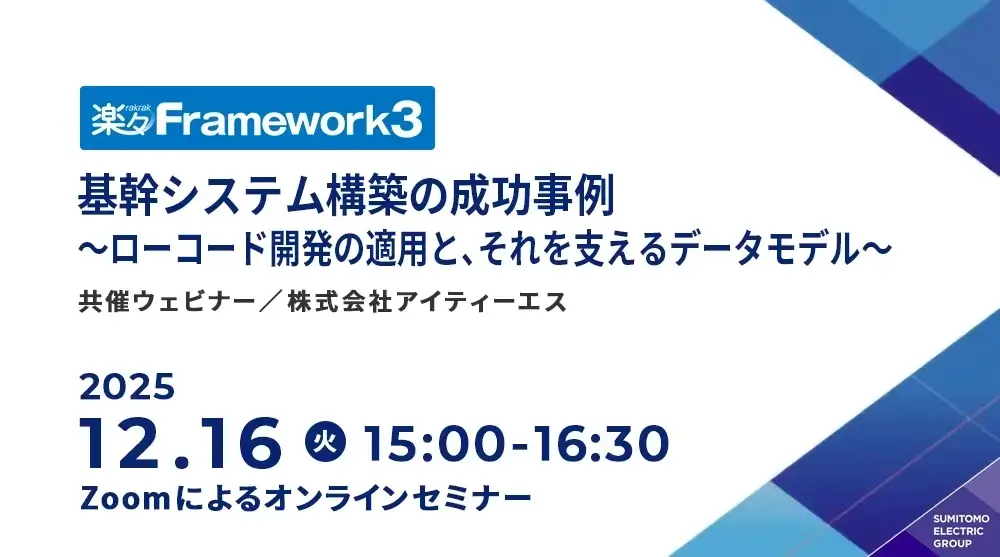 楽々 rakrak Framework3

基幹システム構築の成功事例
〜ローコード開発の適用と、それを支えるデータモデル〜

共催ウェビナー／株式会社アイティーエス

2025
12.16 火 15:00-16:30
Zoomによるオンラインセミナー

SUMITOMO ELECTRIC GROUP